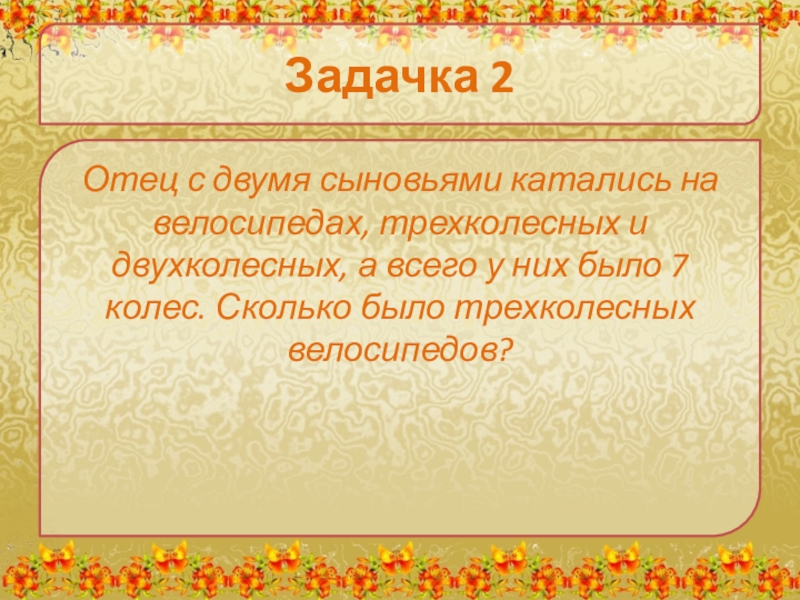 Задачка 2

Отец с двумя сыновьями катались на велосипедах, трехколесных и двухколесных, а всего у них было 7 колес. Сколько было трехколесных велосипедов?